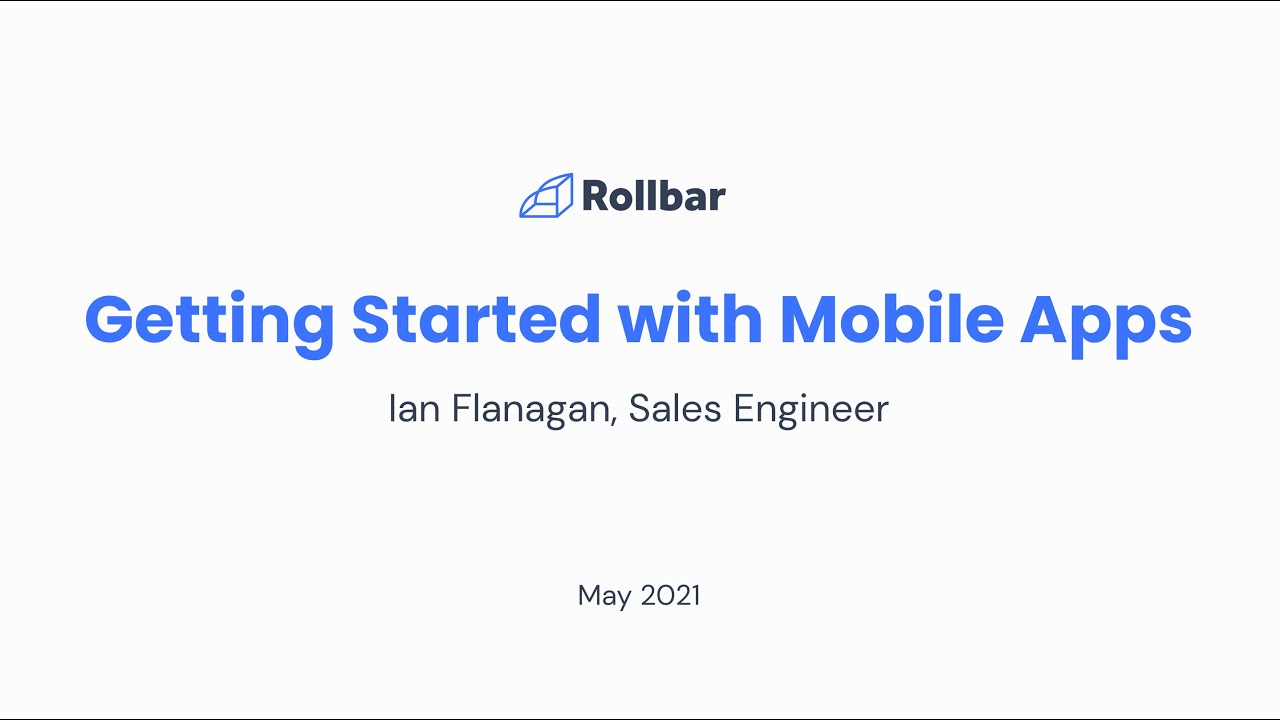 Rollbar

Getting Started with Mobile Apps

Ian Flanagan, Sales Engineer

May 2021